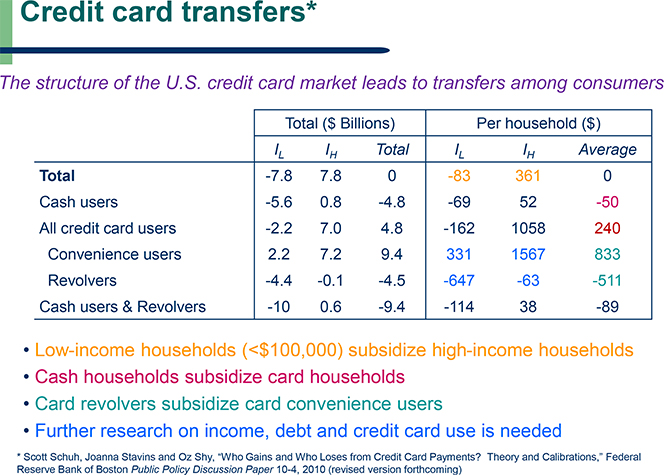 Credit card transfers*

The structure of the U.S. credit card market leads to transfers among consumers

| | Total ($ Billions) | | | Per household ($) | | |
|---|---|---|---|---|---|---|
| | $I_L$ | $I_H$ | Total | $I_L$ | $I_H$ | Average |
| Total | -7.8 | 7.8 | 0 | -83 | 361 | 0 |
| Cash users | -5.6 | 0.8 | -4.8 | -69 | 52 | -50 |
| All credit card users | -2.2 | 7.0 | 4.8 | -162 | 1058 | 240 |
| Convenience users | 2.2 | 7.2 | 9.4 | 331 | 1567 | 833 |
| Revolvers | -4.4 | -0.1 | -4.5 | -647 | -63 | -511 |
| Cash users & Revolvers | -10 | 0.6 | -9.4 | -114 | 38 | -89 |

• Low-income households (<$100,000) subsidize high-income households
• Cash households subsidize card households
• Card revolvers subsidize card convenience users
• Further research on income, debt and credit card use is needed

* Scott Schuh, Joanna Stavins and Oz Shy, "Who Gains and Who Loses from Credit Card Payments? Theory and Calibrations," Federal Reserve Bank of Boston Public Policy Discussion Paper 10-4, 2010 (revised version forthcoming)